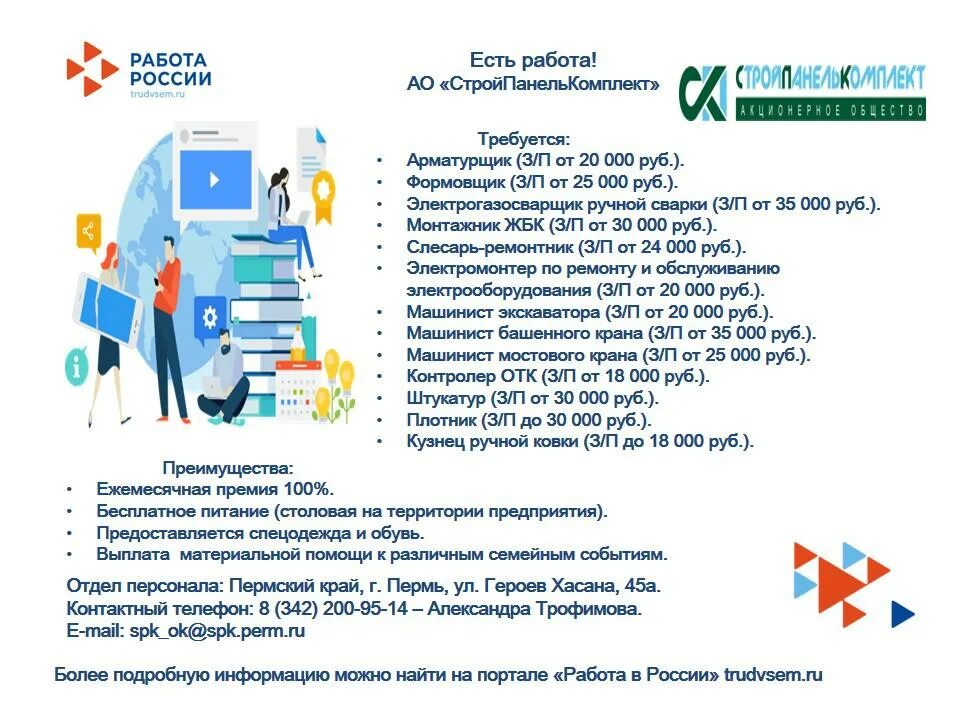 РАБОТА РОССИИ
trudvsem.ru

Есть работа!
АО «СтройПанельКомплект»

СК СТРОЙПАНЕЛЬКОМПЛЕКТ
АКЦИОНЕРНОЕ ОБЩЕСТВО

Требуется:
• Арматурщик (З/П от 20 000 руб.).
• Формовщик (З/П от 25 000 руб.).
• Электрогазосварщик ручной сварки (З/П от 35 000 руб.).
• Монтажник ЖБК (З/П от 30 000 руб.).
• Слесарь-ремонтник (З/П от 24 000 руб.).
• Электромонтер по ремонту и обслуживанию электрооборудования (З/П от 20 000 руб.).
• Машинист экскаватора (З/П от 20 000 руб.).
• Машинист башенного крана (З/П от 35 000 руб.).
• Машинист мостового крана (З/П от 25 000 руб.).
• Контролер ОТК (З/П от 18 000 руб.).
• Штукатур (З/П от 30 000 руб.).
• Плотник (З/П до 30 000 руб.).
• Кузнец ручной ковки (З/П до 18 000 руб.).

Преимущества:
• Ежемесячная премия 100%.
• Бесплатное питание (столовая на территории предприятия).
• Предоставляется спецодежда и обувь.
• Выплата материальной помощи к различным семейным событиям.

Отдел персонала: Пермский край, г. Пермь, ул. Героев Хасана, 45а.
Контактный телефон: 8 (342) 200-95-14 – Александра Трофимова.
E-mail: spk_ok@spk.perm.ru

Более подробную информацию можно найти на портале «Работа в России» trudvsem.ru